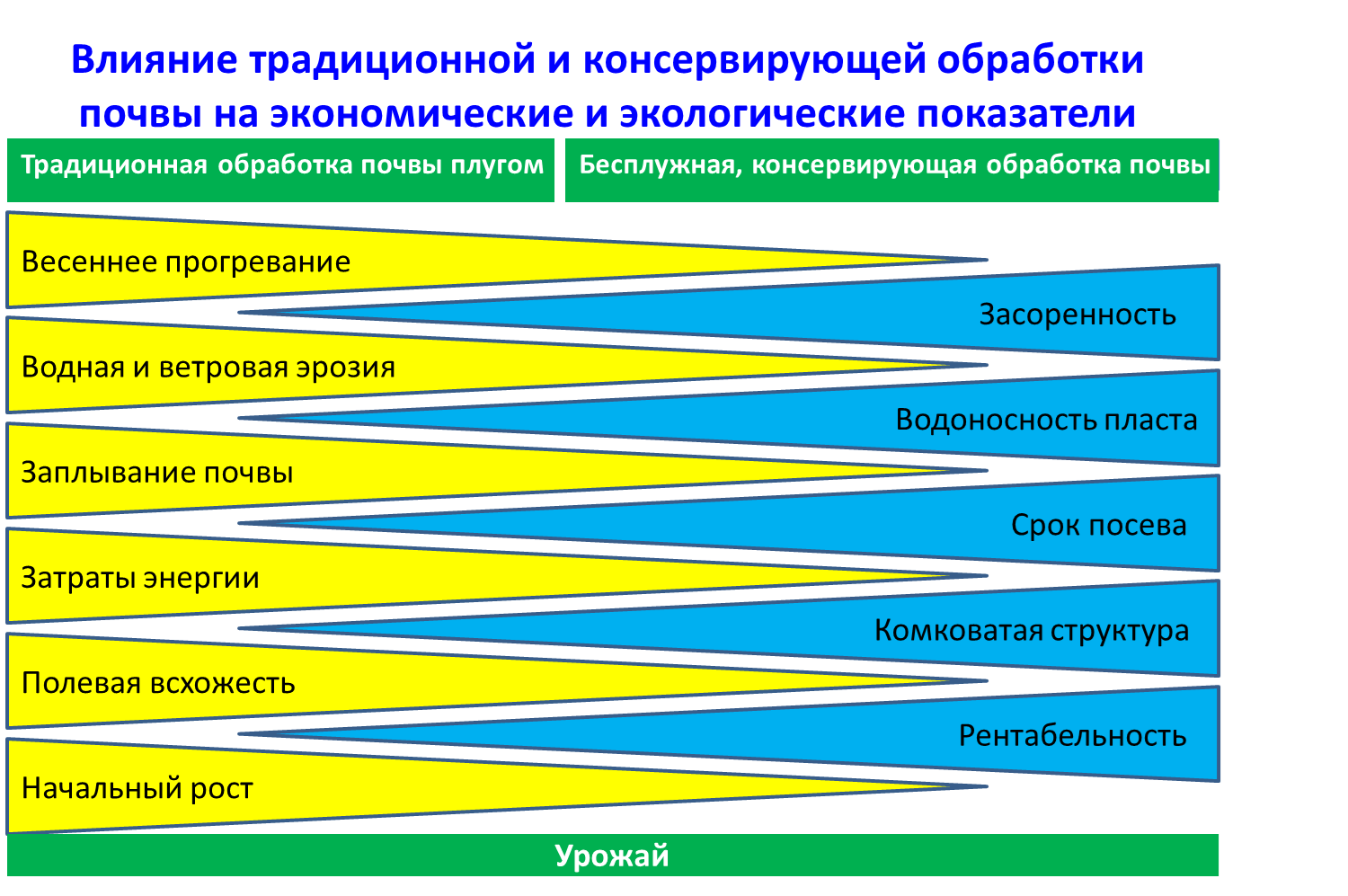 Влияние традиционной и консервирующей обработки почвы на экономические и экологические показатели

Традиционная обработка почвы плугом

Бесплужная, консервирующая обработка почвы

Весеннее прогревание

Засоренность

Водная и ветровая эрозия

Водоносность пласта

Заплывание почвы

Срок посева

Затраты энергии

Комковатая структура

Полевая всхожесть

Рентабельность

Начальный рост

Урожай